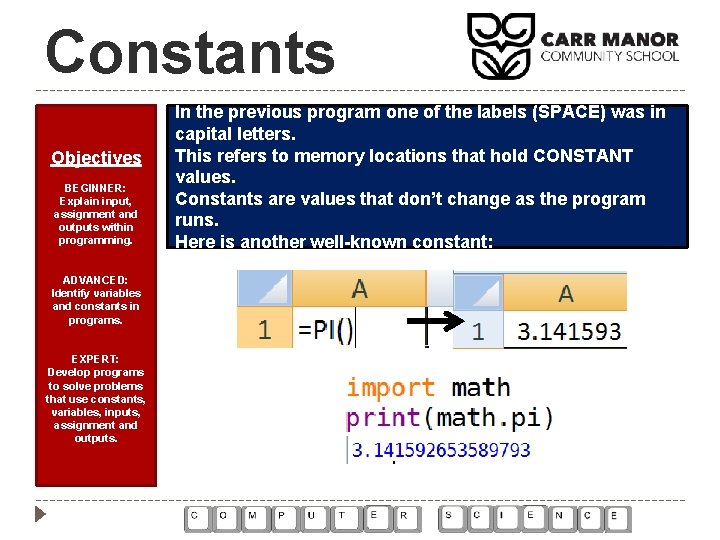 Constants

CARR MANOR
COMMUNITY SCHOOL

Objectives

BEGINNER:
Explain input, assignment and outputs within programming.

ADVANCED:
Identify variables and constants in programs.

EXPERT:
Develop programs to solve problems that use constants, variables, inputs, assignment and outputs.

In the previous program one of the labels (SPACE) was in capital letters.
This refers to memory locations that hold CONSTANT values.
Constants are values that don't change as the program runs.
Here is another well-known constant:

| | A |
|---|---|
| 1 | =PI() |

| | A |
|---|---|
| 1 | 3.141593 |

import math
print(math.pi)
3.141592653589793

C O M P U T E R S C I E N C E